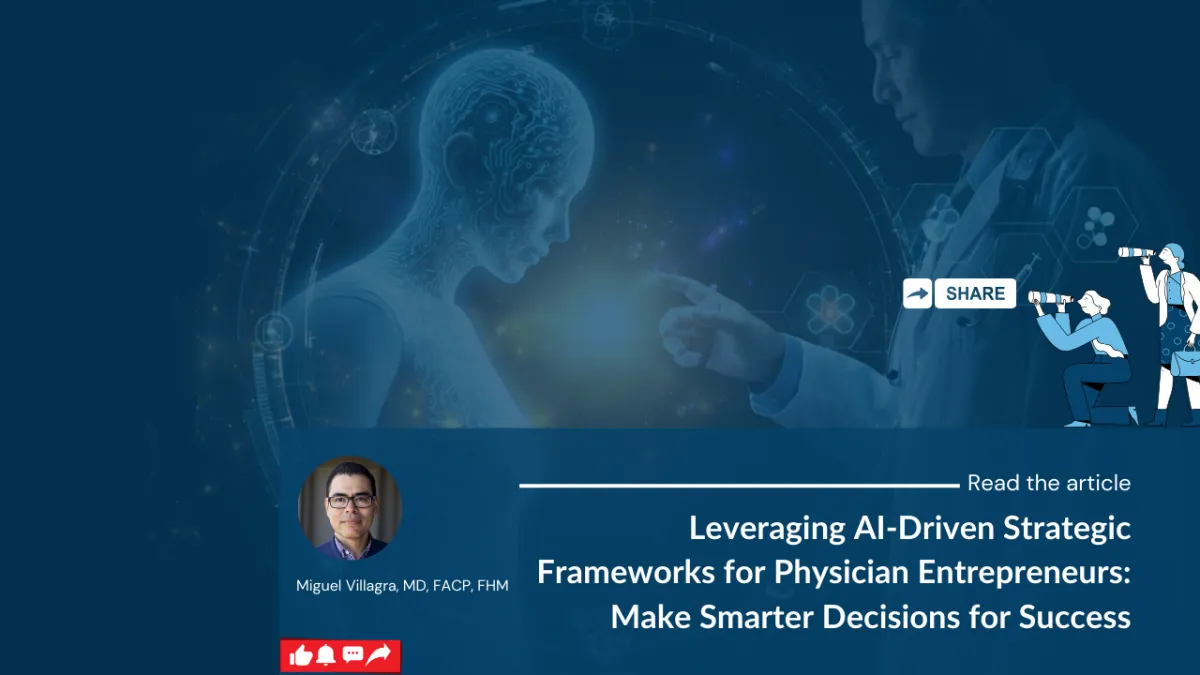 SHARE

Read the article

Leveraging AI-Driven Strategic Frameworks for Physician Entrepreneurs: Make Smarter Decisions for Success

Miguel Villagra, MD, FACP, FHM